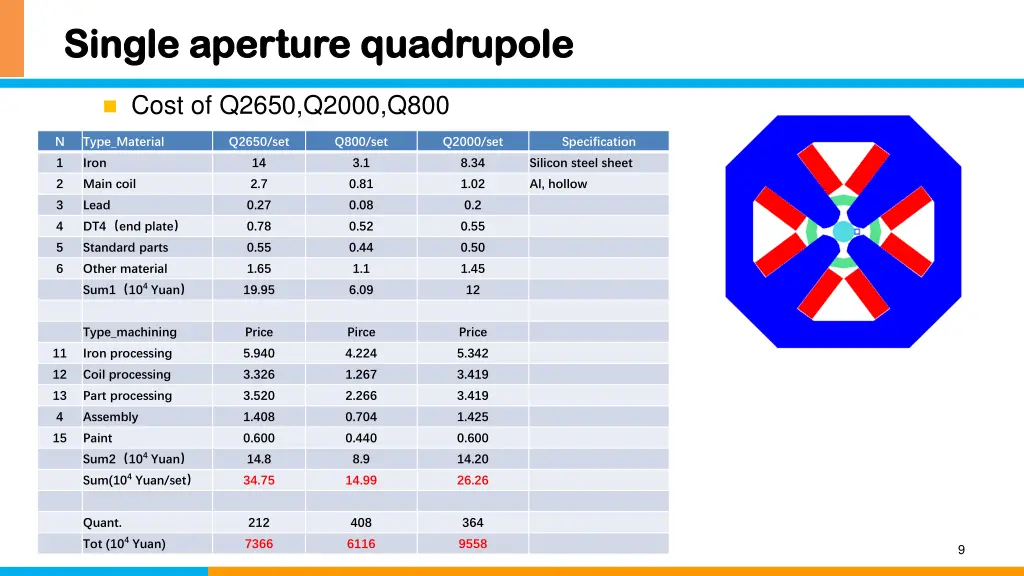 Single aperture quadrupole

Cost of Q2650,Q2000,Q800

| N | Type_Material | Q2650/set | Q800/set | Q2000/set | Specification |
|---|---|---|---|---|---|
| 1 | Iron | 14 | 3.1 | 8.34 | Silicon steel sheet |
| 2 | Main coil | 2.7 | 0.81 | 1.02 | Al, hollow |
| 3 | Lead | 0.27 | 0.08 | 0.2 | |
| 4 | DT4（end plate） | 0.78 | 0.52 | 0.55 | |
| 5 | Standard parts | 0.55 | 0.44 | 0.50 | |
| 6 | Other material | 1.65 | 1.1 | 1.45 | |
| | Sum1（$10^4$ Yuan） | 19.95 | 6.09 | 12 | |
| | | | | | |
| | Type_machining | Price | Pirce | Price | |
| 11 | Iron processing | 5.940 | 4.224 | 5.342 | |
| 12 | Coil processing | 3.326 | 1.267 | 3.419 | |
| 13 | Part processing | 3.520 | 2.266 | 3.419 | |
| 4 | Assembly | 1.408 | 0.704 | 1.425 | |
| 15 | Paint | 0.600 | 0.440 | 0.600 | |
| | Sum2（$10^4$ Yuan） | 14.8 | 8.9 | 14.20 | |
| | Sum($10^4$ Yuan/set) | 34.75 | 14.99 | 26.26 | |
| | | | | | |
| | Quant. | 212 | 408 | 364 | |
| | Tot ($10^4$ Yuan) | 7366 | 6116 | 9558 | |

9